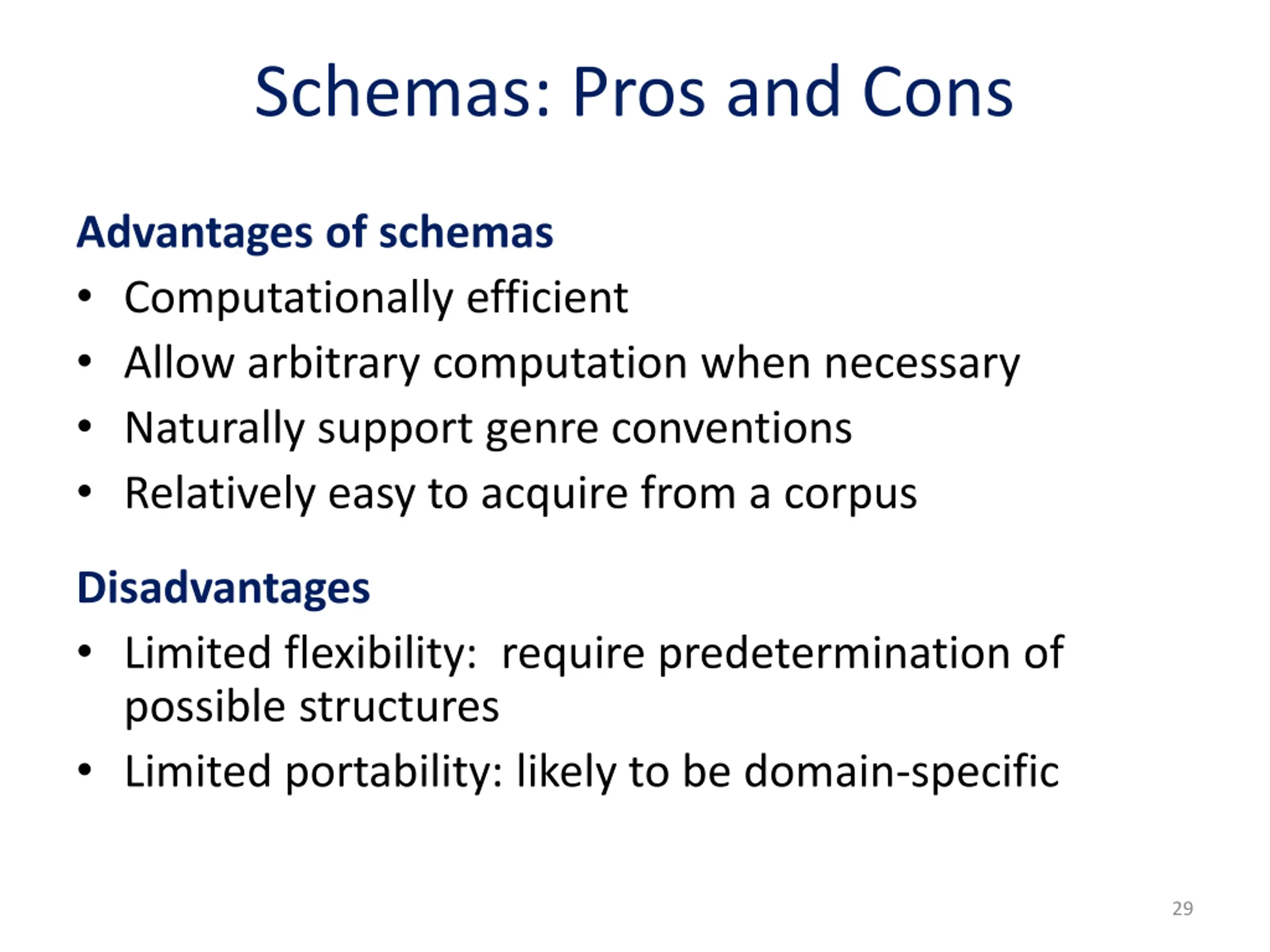 Schemas: Pros and Cons

Advantages of schemas
• Computationally efficient
• Allow arbitrary computation when necessary
• Naturally support genre conventions
• Relatively easy to acquire from a corpus

Disadvantages
• Limited flexibility: require predetermination of possible structures
• Limited portability: likely to be domain-specific

29